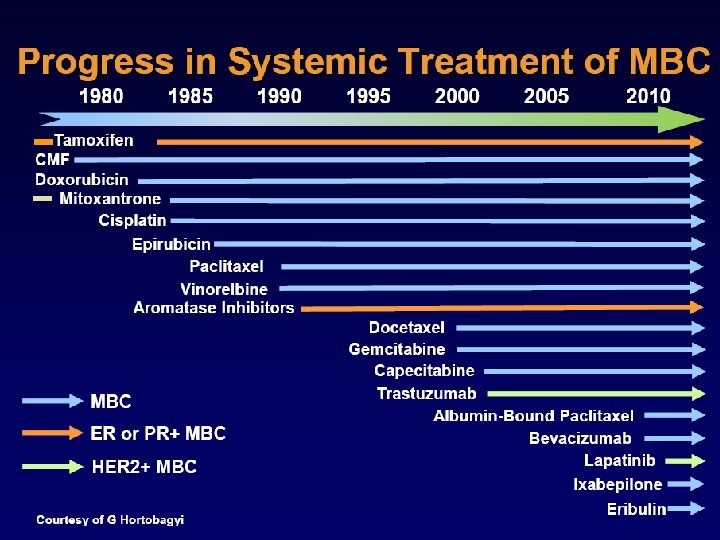 Progress in Systemic Treatment of MBC

1980 1985 1990 1995 2000 2005 2010

Tamoxifen
CMF
Doxorubicin
Mitoxantrone
Cisplatin
Epirubicin
Paclitaxel
Vinorelbine
Aromatase Inhibitors
Docetaxel
Gemcitabine
Capecitabine
Trastuzumab
Albumin-Bound Paclitaxel
Bevacizumab
Lapatinib
Ixabepilone
Eribulin

MBC
ER or PR+ MBC
HER2+ MBC

Courtesy of G Hortobagyi